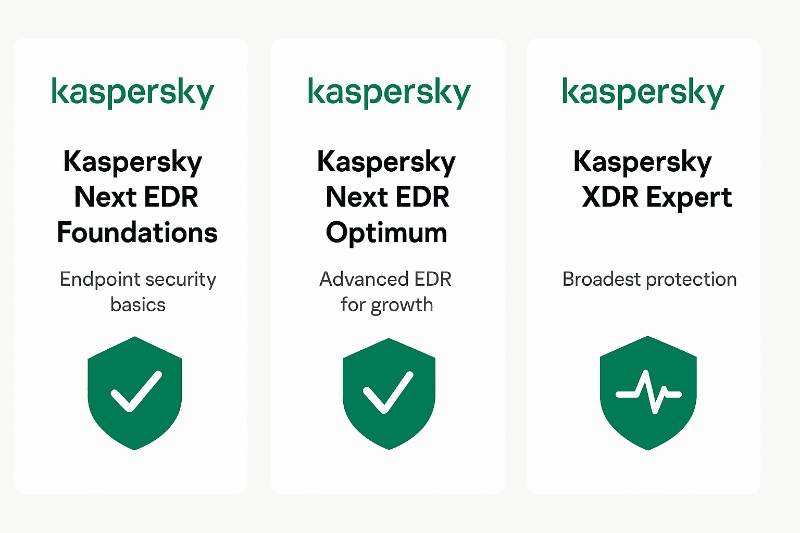 kaspersky

Kaspersky Next EDR Foundations

Endpoint security basics

kaspersky

Kaspersky Next EDR Optimum

Advanced EDR for growth

kaspersky

Kaspersky XDR Expert

Broadest protection